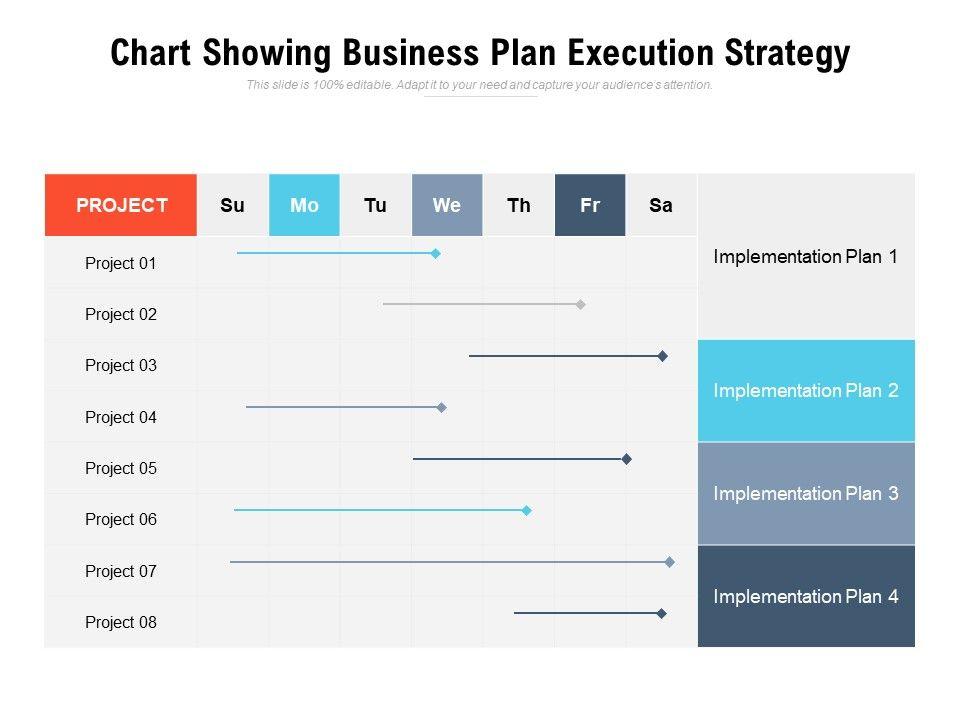 Chart Showing Business Plan Execution Strategy

This slide is 100% editable. Adapt it to your need and capture your audience's attention.

| PROJECT | Su | Mo | Tu | We | Th | Fr | Sa | |
|---|---|---|---|---|---|---|---|---|
| Project 01 | | | | | | | | Implementation Plan 1 |
| Project 02 | | | | | | | | |
| Project 03 | | | | | | | | Implementation Plan 2 |
| Project 04 | | | | | | | | |
| Project 05 | | | | | | | | Implementation Plan 3 |
| Project 06 | | | | | | | | |
| Project 07 | | | | | | | | Implementation Plan 4 |
| Project 08 | | | | | | | | |